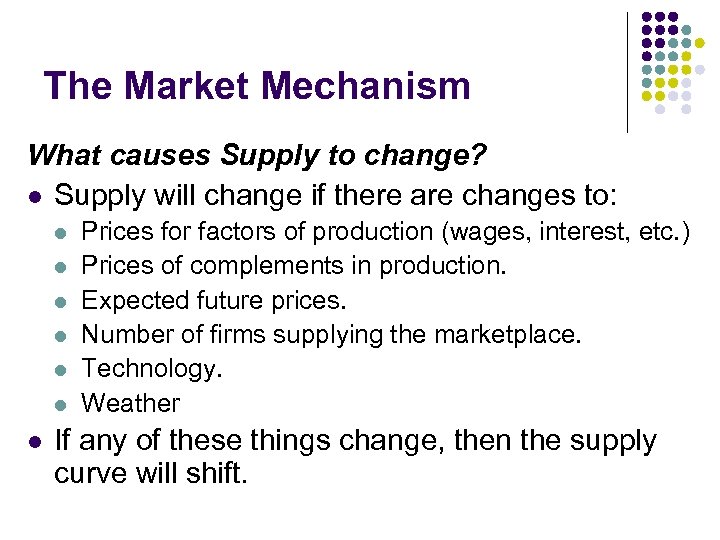 The Market Mechanism

What causes Supply to change?

- Supply will change if there are changes to:
  - Prices for factors of production (wages, interest, etc.)
  - Prices of complements in production.
  - Expected future prices.
  - Number of firms supplying the marketplace.
  - Technology.
  - Weather
- If any of these things change, then the supply curve will shift.